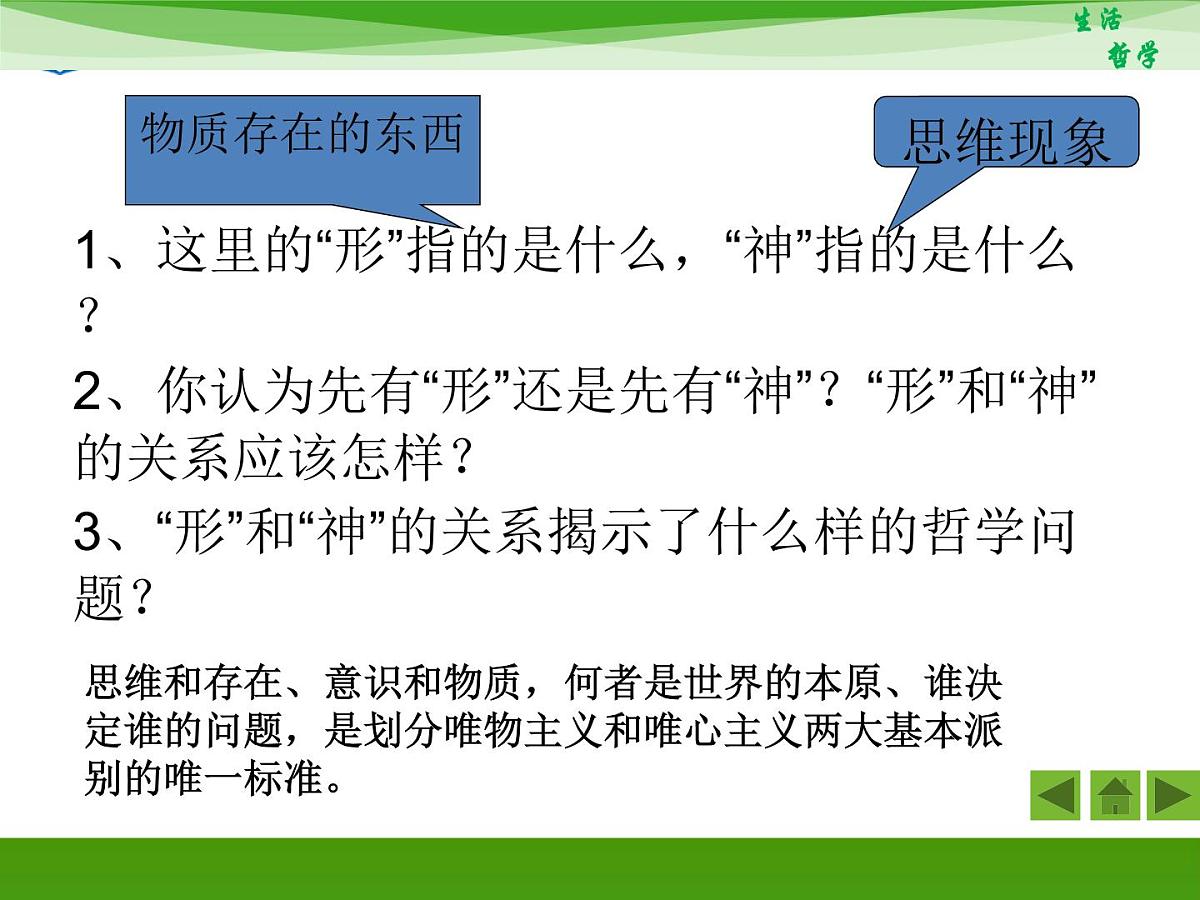 生活
哲学

物质存在的东西

思维现象

1、这里的“形”指的是什么，“神”指的是什么？

2、你认为先有“形”还是先有“神”？“形”和“神”的关系应该怎样？

3、“形”和“神”的关系揭示了什么样的哲学问题？

思维和存在、意识和物质，何者是世界的本原、谁决定谁的问题，是划分唯物主义和唯心主义两大基本派别的唯一标准。